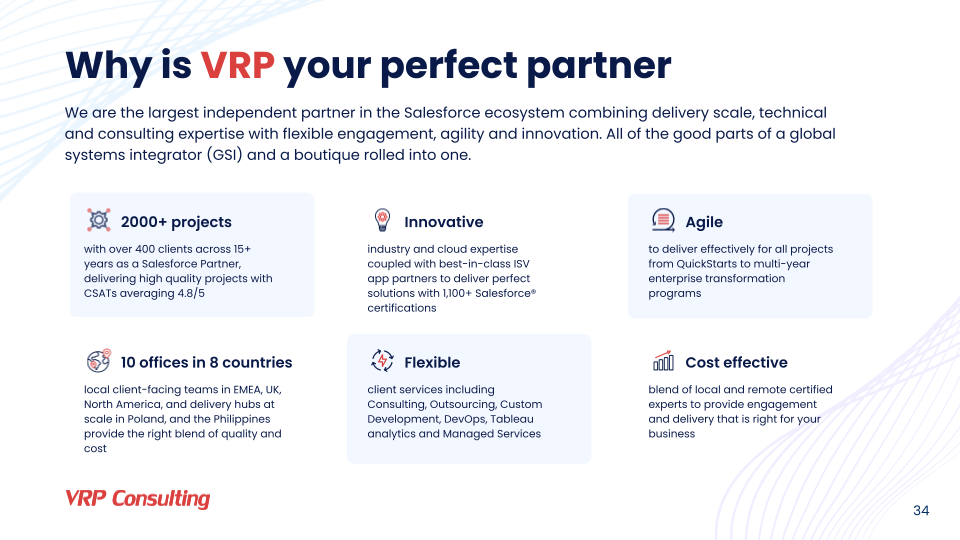 Why is VRP your perfect partner

We are the largest independent partner in the Salesforce ecosystem combining delivery scale, technical and consulting expertise with flexible engagement, agility and innovation. All of the good parts of a global systems integrator (GSI) and a boutique rolled into one.

2000+ projects

with over 400 clients across 15+ years as a Salesforce Partner, delivering high quality projects with CSATs averaging 4.8/5

Innovative

industry and cloud expertise coupled with best-in-class ISV app partners to deliver perfect solutions with 1,100+ Salesforce® certifications

Agile

to deliver effectively for all projects from QuickStarts to multi-year enterprise transformation programs

10 offices in 8 countries

local client-facing teams in EMEA, UK, North America, and delivery hubs at scale in Poland, and the Philippines provide the right blend of quality and cost

Flexible

client services including Consulting, Outsourcing, Custom Development, DevOps, Tableau analytics and Managed Services

Cost effective

blend of local and remote certified experts to provide engagement and delivery that is right for your business

VRP Consulting

34